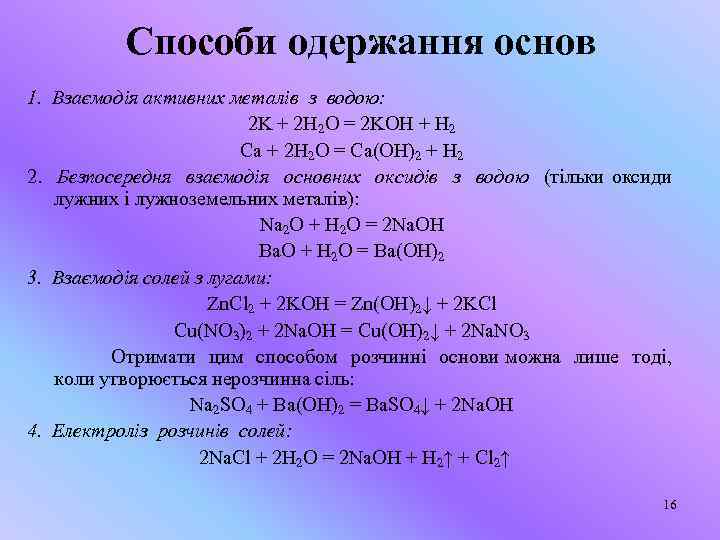 Способи одержання основ

1. Взаємодія активних металів з водою:

$2K + 2H_2O = 2KOH + H_2$

$Ca + 2H_2O = Ca(OH)_2 + H_2$

2. Безпосередня взаємодія основних оксидів з водою (тільки оксиди лужних і лужноземельних металів):

$Na_2O + H_2O = 2NaOH$

$BaO + H_2O = Ba(OH)_2$

3. Взаємодія солей з лугами:

$ZnCl_2 + 2KOH = Zn(OH)_2\downarrow + 2KCl$

$Cu(NO_3)_2 + 2NaOH = Cu(OH)_2\downarrow + 2NaNO_3$

Отримати цим способом розчинні основи можна лише тоді, коли утворюється нерозчинна сіль:

$Na_2SO_4 + Ba(OH)_2 = BaSO_4\downarrow + 2NaOH$

4. Електроліз розчинів солей:

$2NaCl + 2H_2O = 2NaOH + H_2\uparrow + Cl_2\uparrow$

16